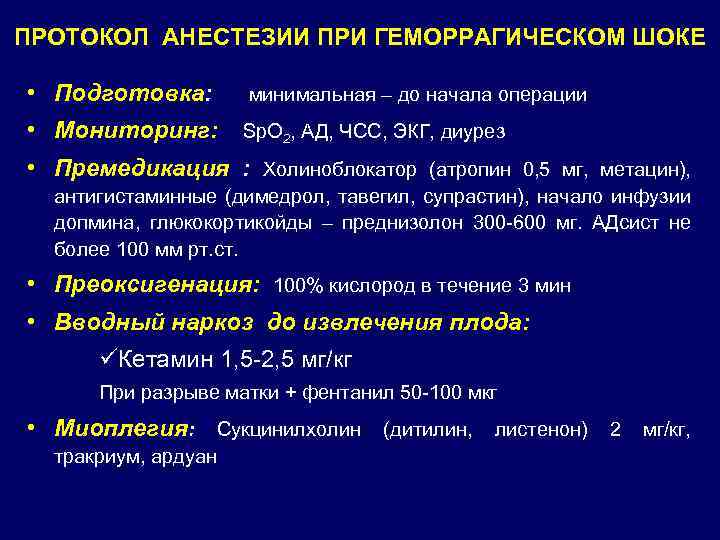 ПРОТОКОЛ АНЕСТЕЗИИ ПРИ ГЕМОРРАГИЧЕСКОМ ШОКЕ

• Подготовка: минимальная – до начала операции

• Мониторинг: $SpO_2$, АД, ЧСС, ЭКГ, диурез

• Премедикация : Холиноблокатор (атропин 0,5 мг, метацин), антигистаминные (димедрол, тавегил, супрастин), начало инфузии допмина, глюкокортикойды – преднизолон 300-600 мг. АДсист не более 100 мм рт.ст.

• Преоксигенация: 100% кислород в течение 3 мин

• Вводный наркоз до извлечения плода:

✓Кетамин 1,5-2,5 мг/кг

При разрыве матки + фентанил 50-100 мкг

• Миоплегия: Сукцинилхолин (дитилин, листенон) 2 мг/кг, тракриум, ардуан